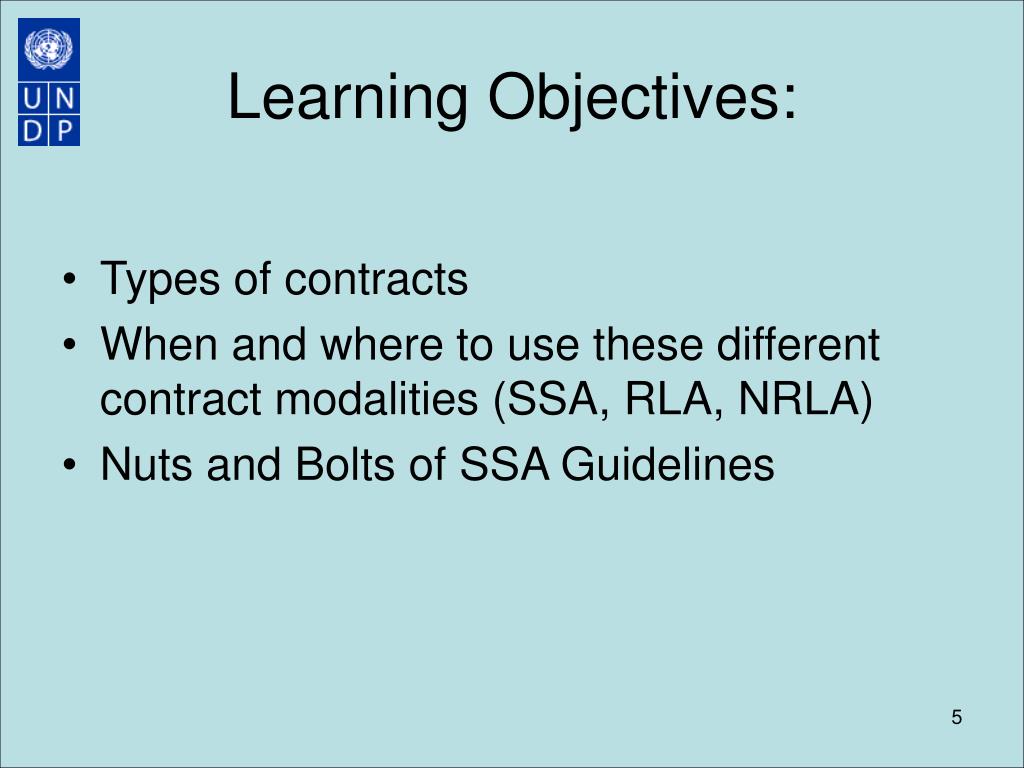 U N
D P

Learning Objectives:

• Types of contracts
• When and where to use these different contract modalities (SSA, RLA, NRLA)
• Nuts and Bolts of SSA Guidelines

5